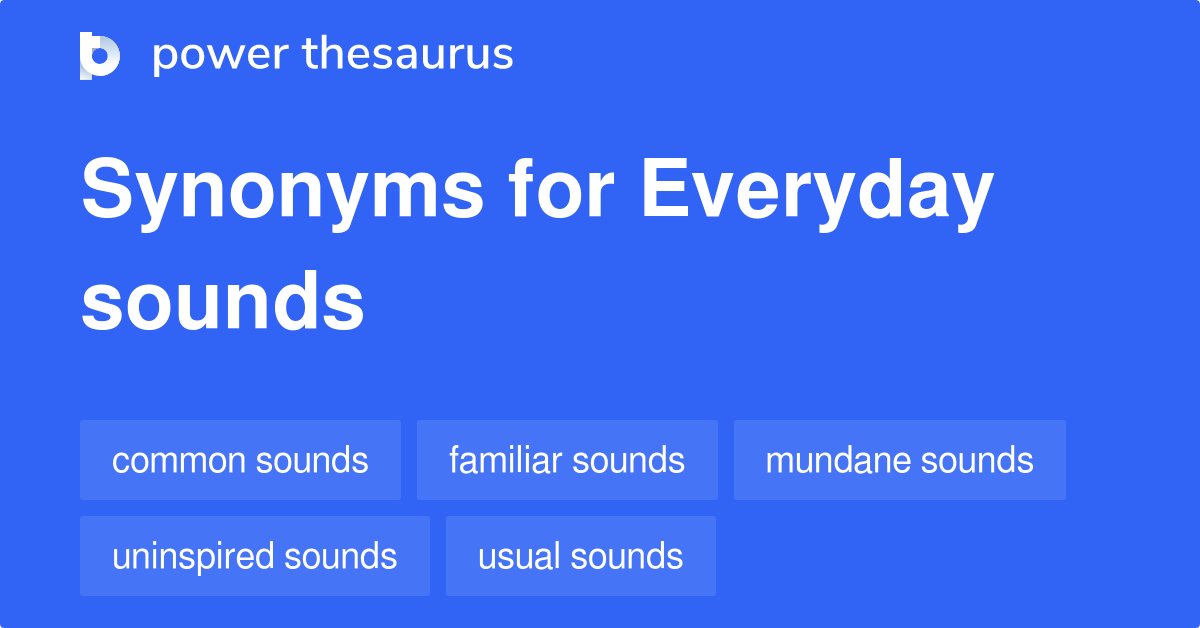 power thesaurus

Synonyms for Everyday sounds

common sounds
familiar sounds
mundane sounds
uninspired sounds
usual sounds